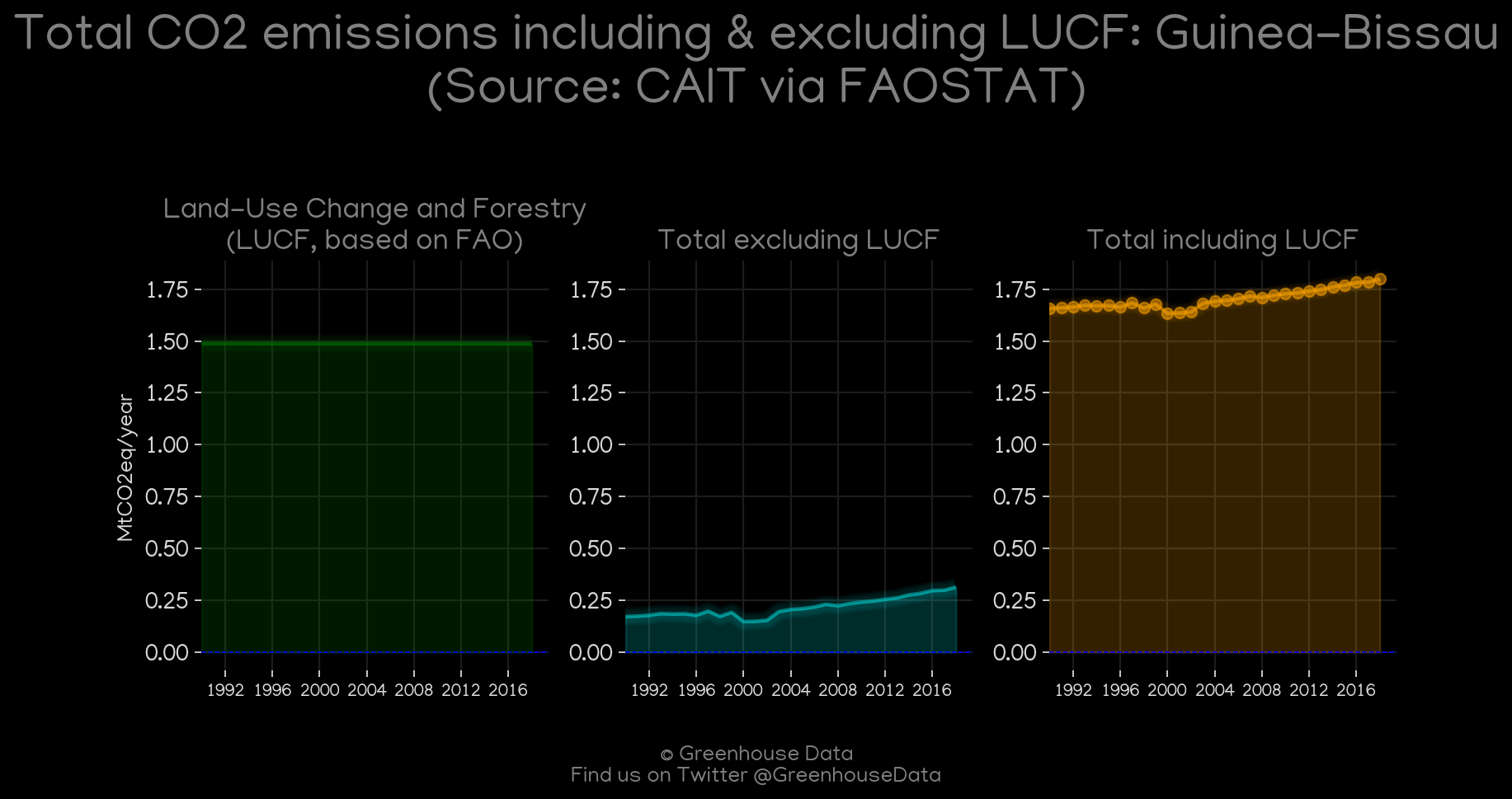 Total CO2 emissions including & excluding LUCF: Guinea-Bissau
(Source: CAIT via FAOSTAT)

Land-Use Change and Forestry
(LUCF, based on FAO)

MtCO2eq/year

1.75
1.50
1.25
1.00
0.75
0.50
0.25
0.00

1992 1996 2000 2004 2008 2012 2016

Total excluding LUCF

1.75
1.50
1.25
1.00
0.75
0.50
0.25
0.00

1992 1996 2000 2004 2008 2012 2016

Total including LUCF

1.75
1.50
1.25
1.00
0.75
0.50
0.25
0.00

1992 1996 2000 2004 2008 2012 2016

© Greenhouse Data
Find us on Twitter @GreenhouseData